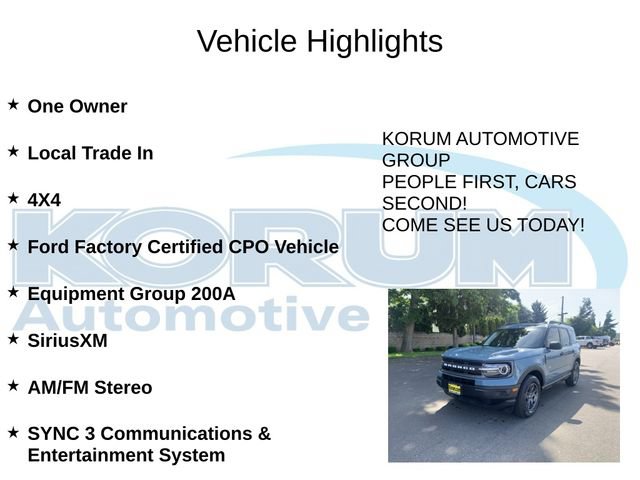 Vehicle Highlights

★ One Owner

★ Local Trade In

★ 4X4

★ Ford Factory Certified CPO Vehicle

★ Equipment Group 200A

★ SiriusXM

★ AM/FM Stereo

★ SYNC 3 Communications & Entertainment System

KORUM AUTOMOTIVE GROUP
PEOPLE FIRST, CARS SECOND!
COME SEE US TODAY!

KORUM
Automotive

BRONCO